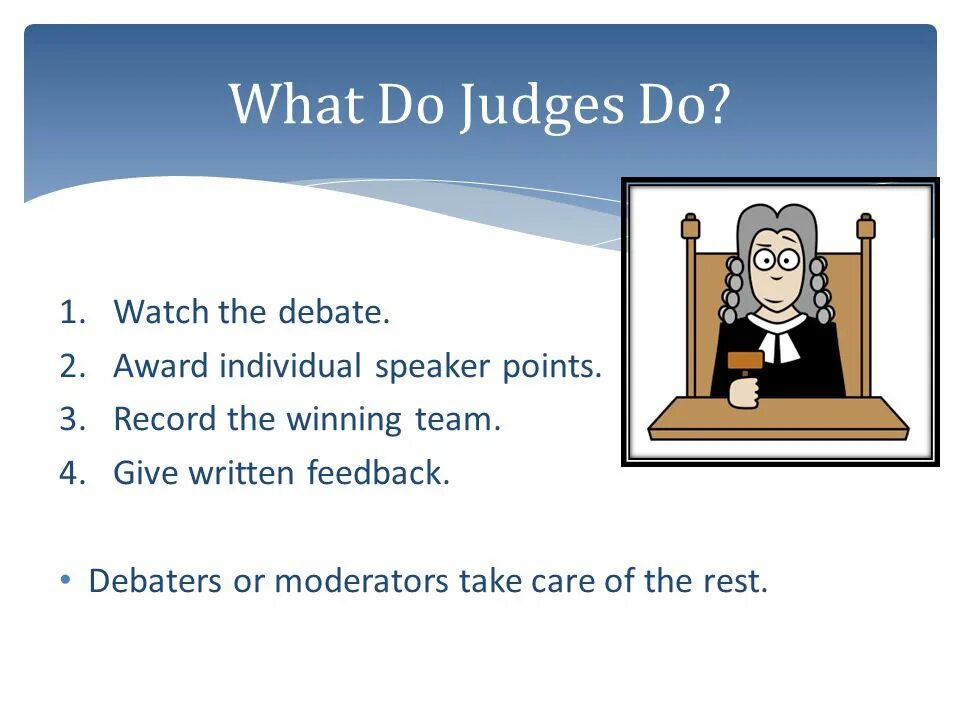 What Do Judges Do?

1. Watch the debate.
2. Award individual speaker points.
3. Record the winning team.
4. Give written feedback.

• Debaters or moderators take care of the rest.